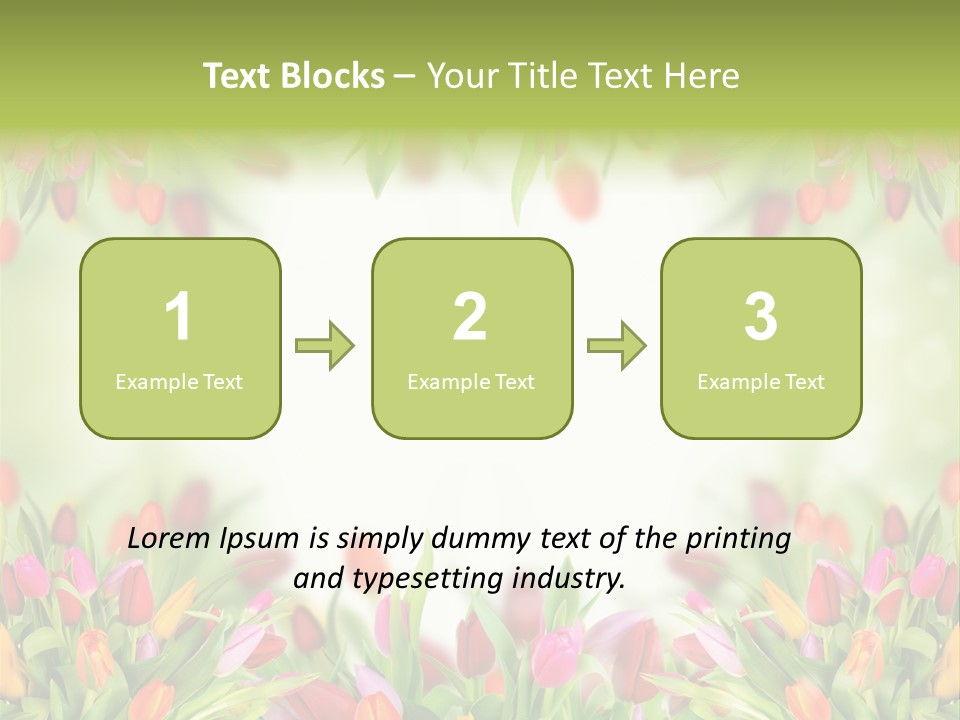 Text Blocks – Your Title Text Here

1
Example Text

2
Example Text

3
Example Text

Lorem Ipsum is simply dummy text of the printing and typesetting industry.